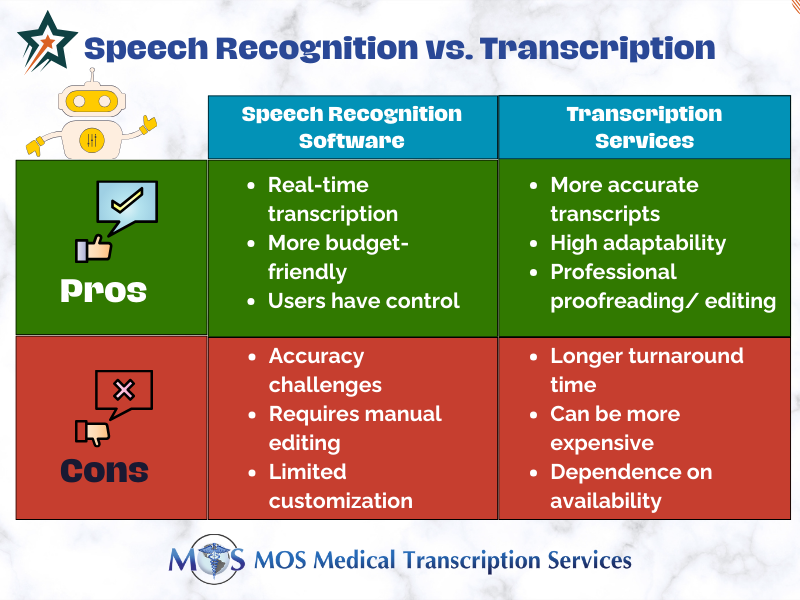 Speech Recognition vs. Transcription

| | Speech Recognition Software | Transcription Services |
|---|---|---|
| Pros | • Real-time transcription • More budget-friendly • Users have control | • More accurate transcripts • High adaptability • Professional proofreading/ editing |
| Cons | • Accuracy challenges • Requires manual editing • Limited customization | • Longer turnaround time • Can be more expensive • Dependence on availability |

MOS MOS Medical Transcription Services